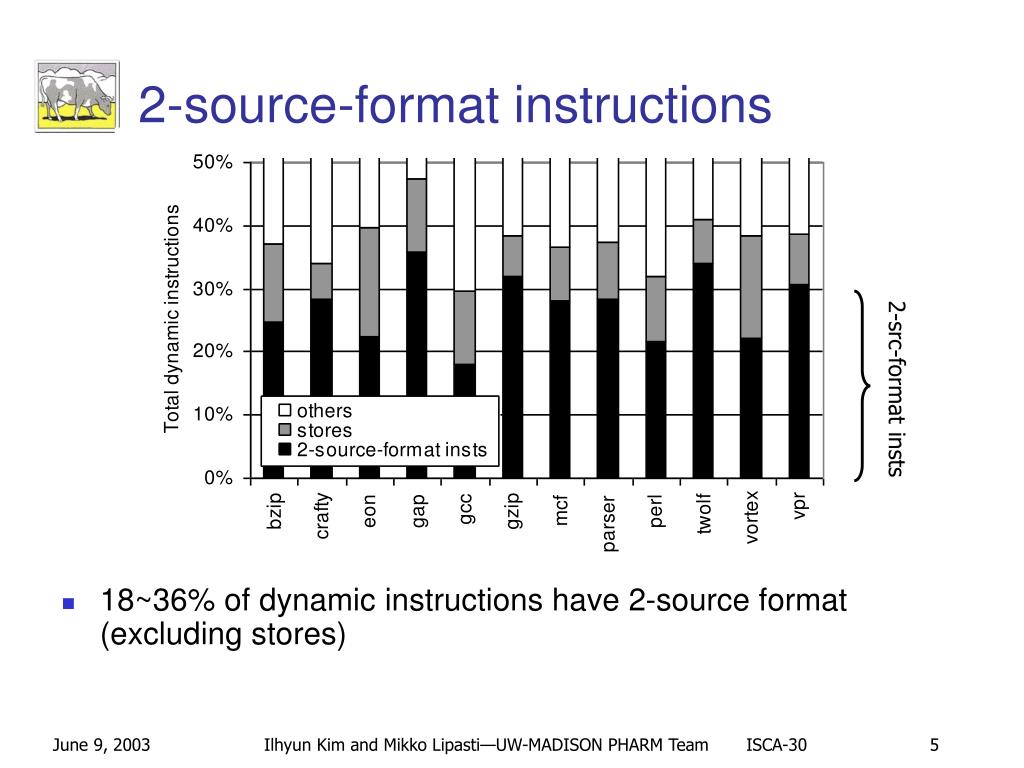 2-source-format instructions

Total dynamic instructions

50%
40%
30%
20%
10%
0%

others
stores
2-source-format insts

bzip
crafty
eon
gap
gcc
gzip
mcf
parser
perl
twolf
vortex
vpr

2-src-format insts

18~36% of dynamic instructions have 2-source format (excluding stores)

June 9, 2003 Ilhyun Kim and Mikko Lipasti—UW-MADISON PHARM Team ISCA-30 5